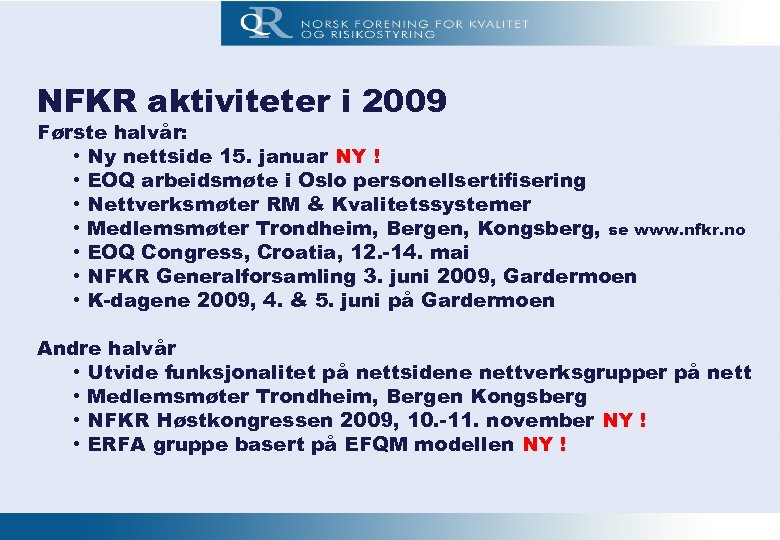 QR NORSK FORENING FOR KVALITET OG RISIKOSTYRING

NFKR aktiviteter i 2009

Første halvår:

• Ny nettside 15. januar NY !
• EOQ arbeidsmøte i Oslo personellsertifisering
• Nettverksmøter RM & Kvalitetssystemer
• Medlemsmøter Trondheim, Bergen, Kongsberg, se www.nfkr.no
• EOQ Congress, Croatia, 12.-14. mai
• NFKR Generalforsamling 3. juni 2009, Gardermoen
• K-dagene 2009, 4. & 5. juni på Gardermoen

Andre halvår

• Utvide funksjonalitet på nettsidene nettverksgrupper på nett
• Medlemsmøter Trondheim, Bergen Kongsberg
• NFKR Høstkongressen 2009, 10.-11. november NY !
• ERFA gruppe basert på EFQM modellen NY !